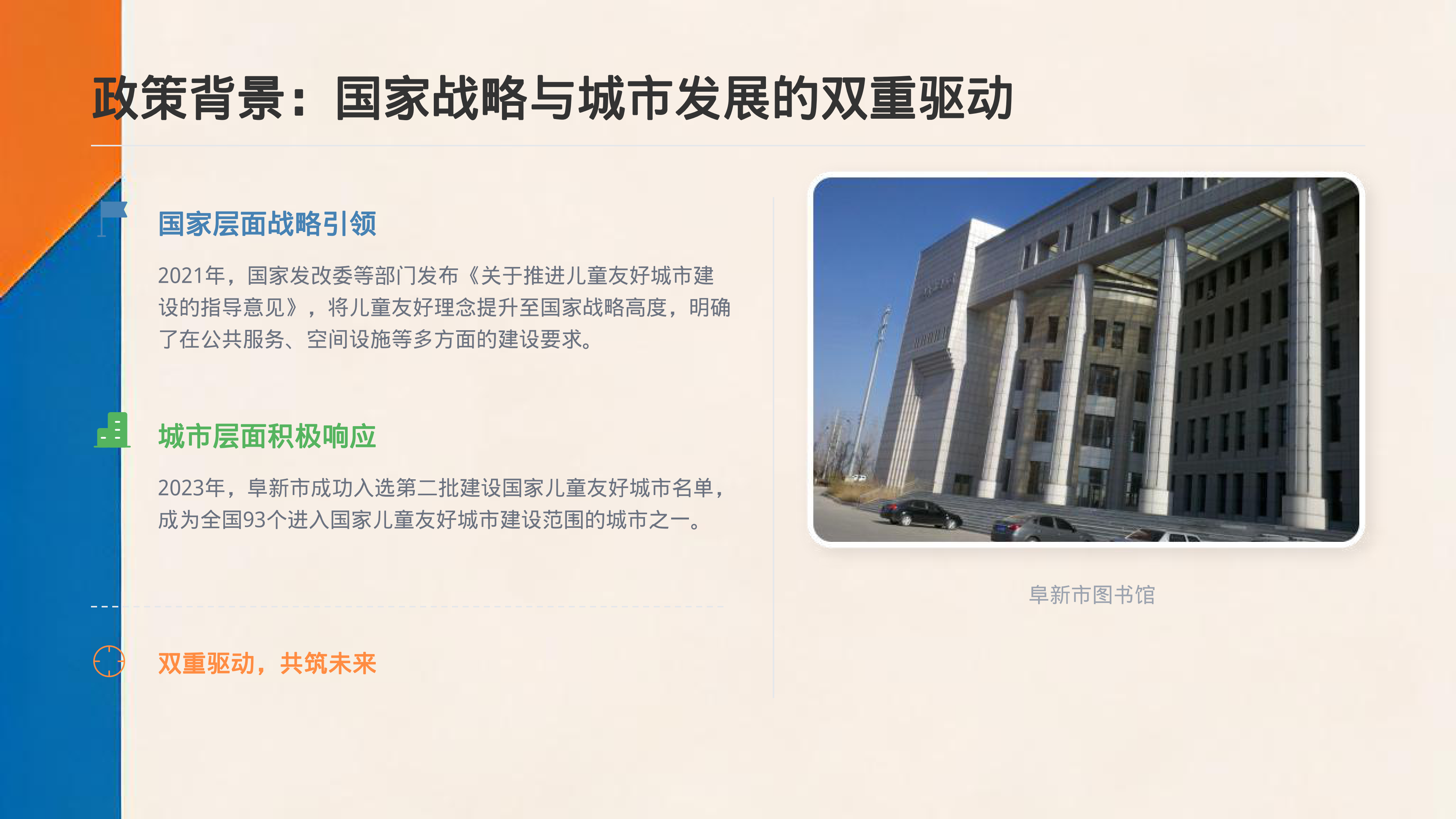 政策背景：国家战略与城市发展的双重驱动

国家层面战略引领

2021年，国家发改委等部门发布《关于推进儿童友好城市建设的指导意见》，将儿童友好理念提升至国家战略高度，明确了在公共服务、空间设施等多方面的建设要求。

城市层面积极响应

2023年，阜新市成功入选第二批建设国家儿童友好城市名单，成为全国93个进入国家儿童友好城市建设范围的城市之一。

双重驱动，共筑未来

阜新市图书馆